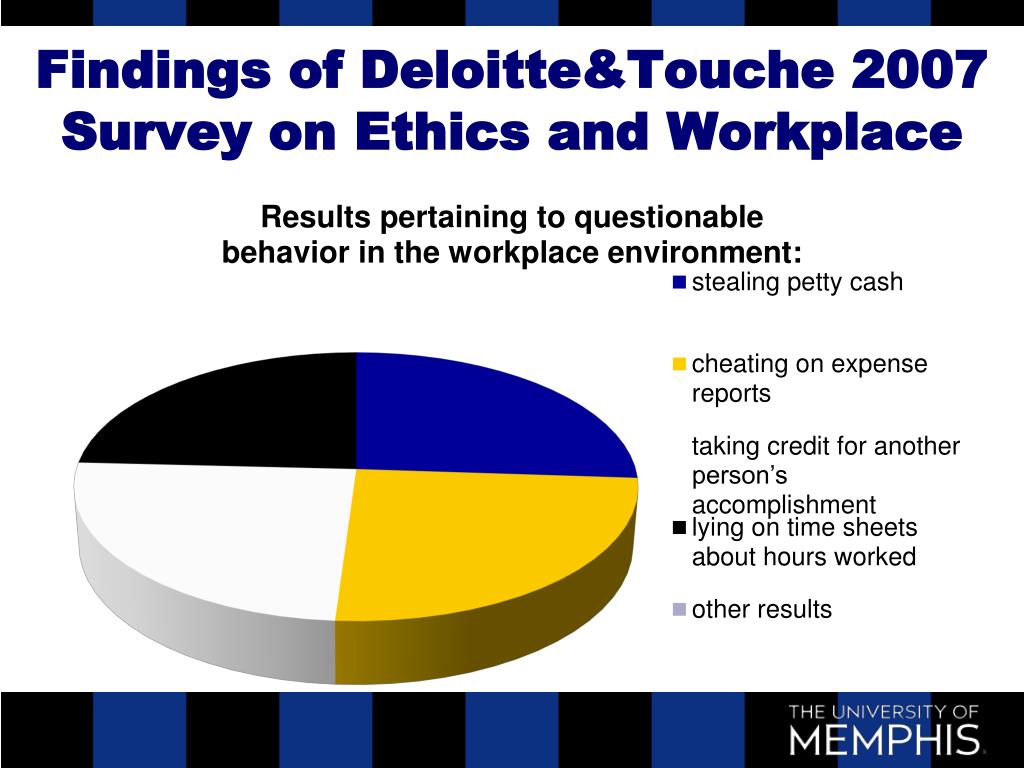 Findings of Deloitte&Touche 2007 Survey on Ethics and Workplace

Results pertaining to questionable behavior in the workplace environment:

stealing petty cash

cheating on expense reports

taking credit for another person’s accomplishment

lying on time sheets about hours worked

other results

THE UNIVERSITY OF MEMPHIS.